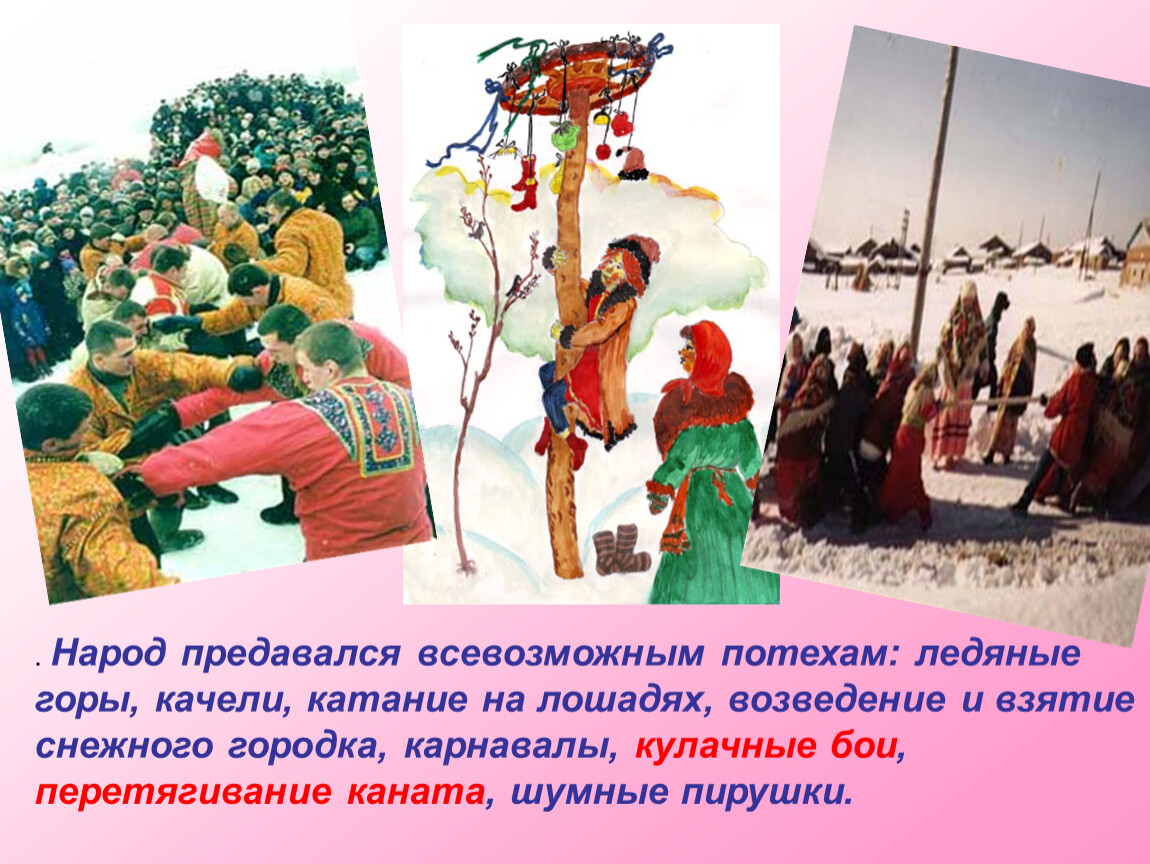 . Народ предавался всевозможным потехам: ледяные горы, качели, катание на лошадях, возведение и взятие снежного городка, карнавалы, кулачные бои, перетягивание каната, шумные пирушки.